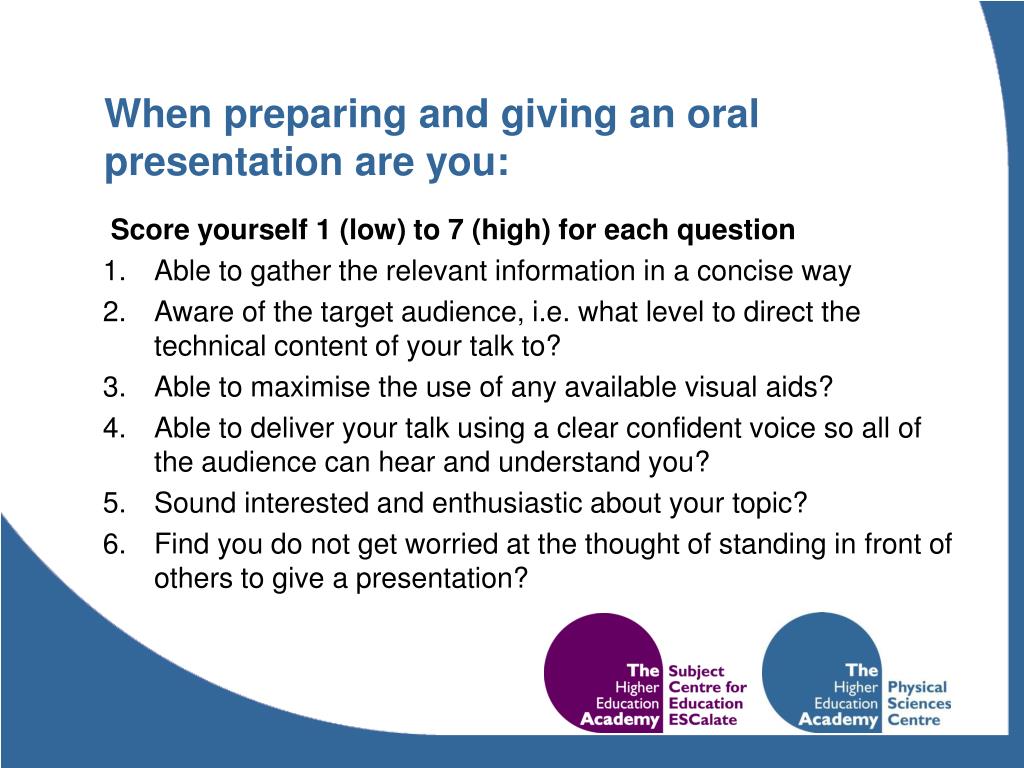 When preparing and giving an oral presentation are you:

Score yourself 1 (low) to 7 (high) for each question

1. Able to gather the relevant information in a concise way
2. Aware of the target audience, i.e. what level to direct the technical content of your talk to?
3. Able to maximise the use of any available visual aids?
4. Able to deliver your talk using a clear confident voice so all of the audience can hear and understand you?
5. Sound interested and enthusiastic about your topic?
6. Find you do not get worried at the thought of standing in front of others to give a presentation?

The Higher Education Academy Subject Centre for Education ESCalate

The Higher Education Academy Physical Sciences Centre